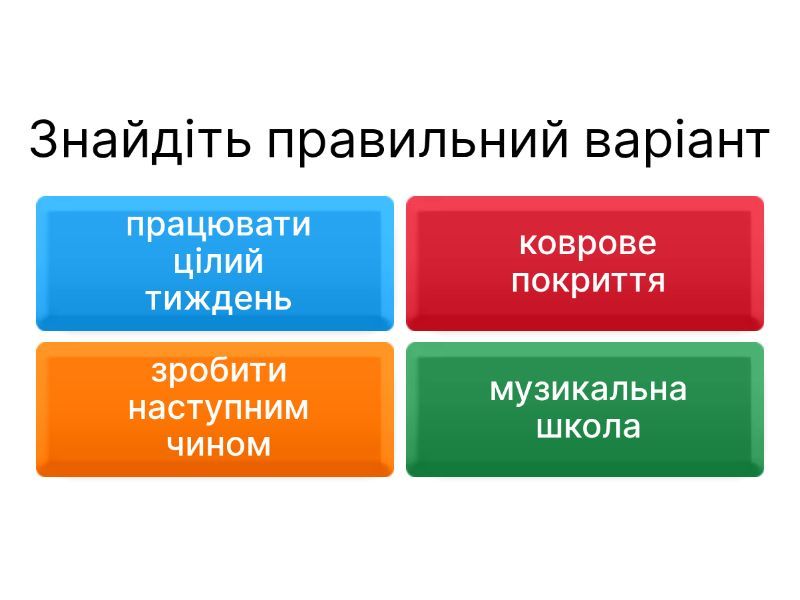 Знайдіть правильний варіант

працювати цілий тиждень

коврове покриття

зробити наступним чином

музикальна школа